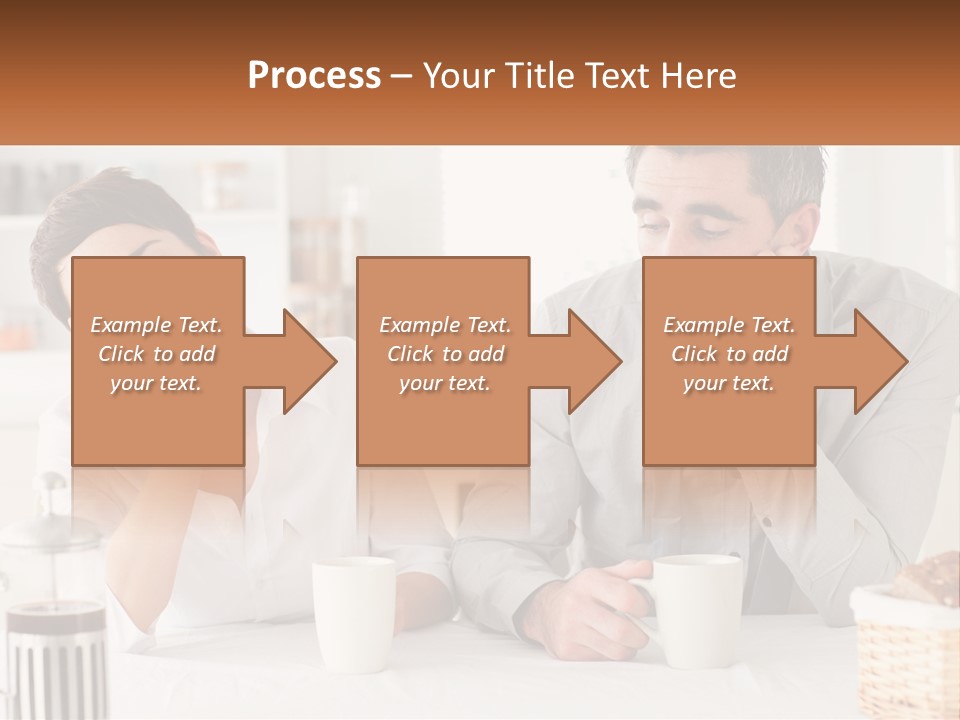 Process – Your Title Text Here

Example Text. Click to add your text.

Example Text. Click to add your text.

Example Text. Click to add your text.